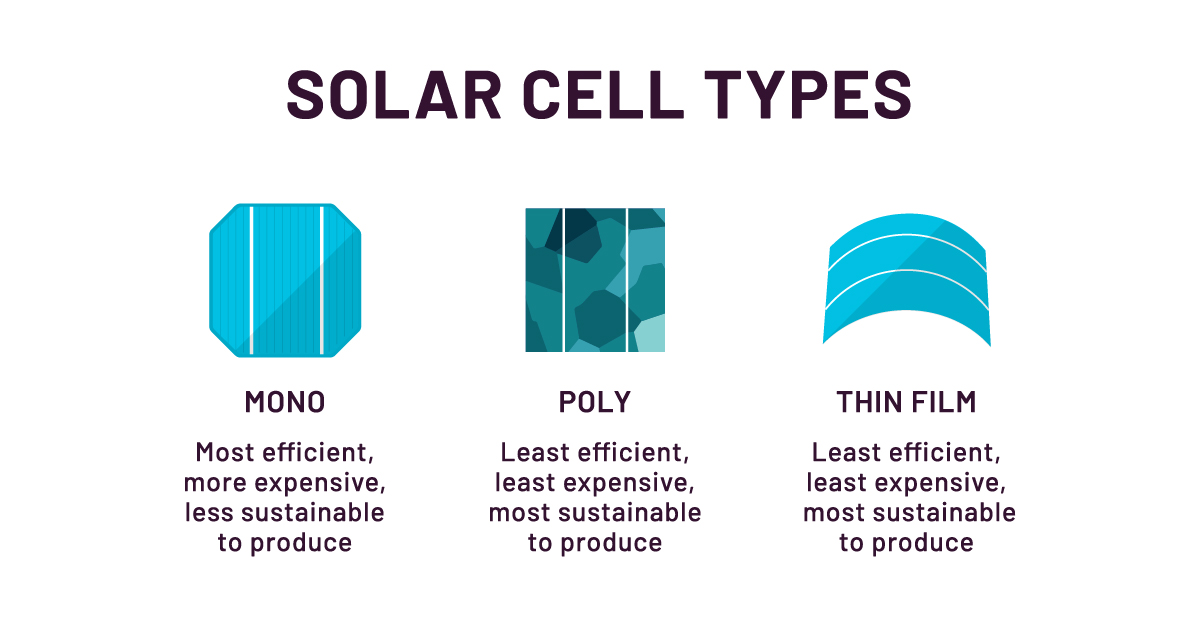 SOLAR CELL TYPES

MONO

Most efficient, more expensive, less sustainable to produce

POLY

Least efficient, least expensive, most sustainable to produce

THIN FILM

Least efficient, least expensive, most sustainable to produce